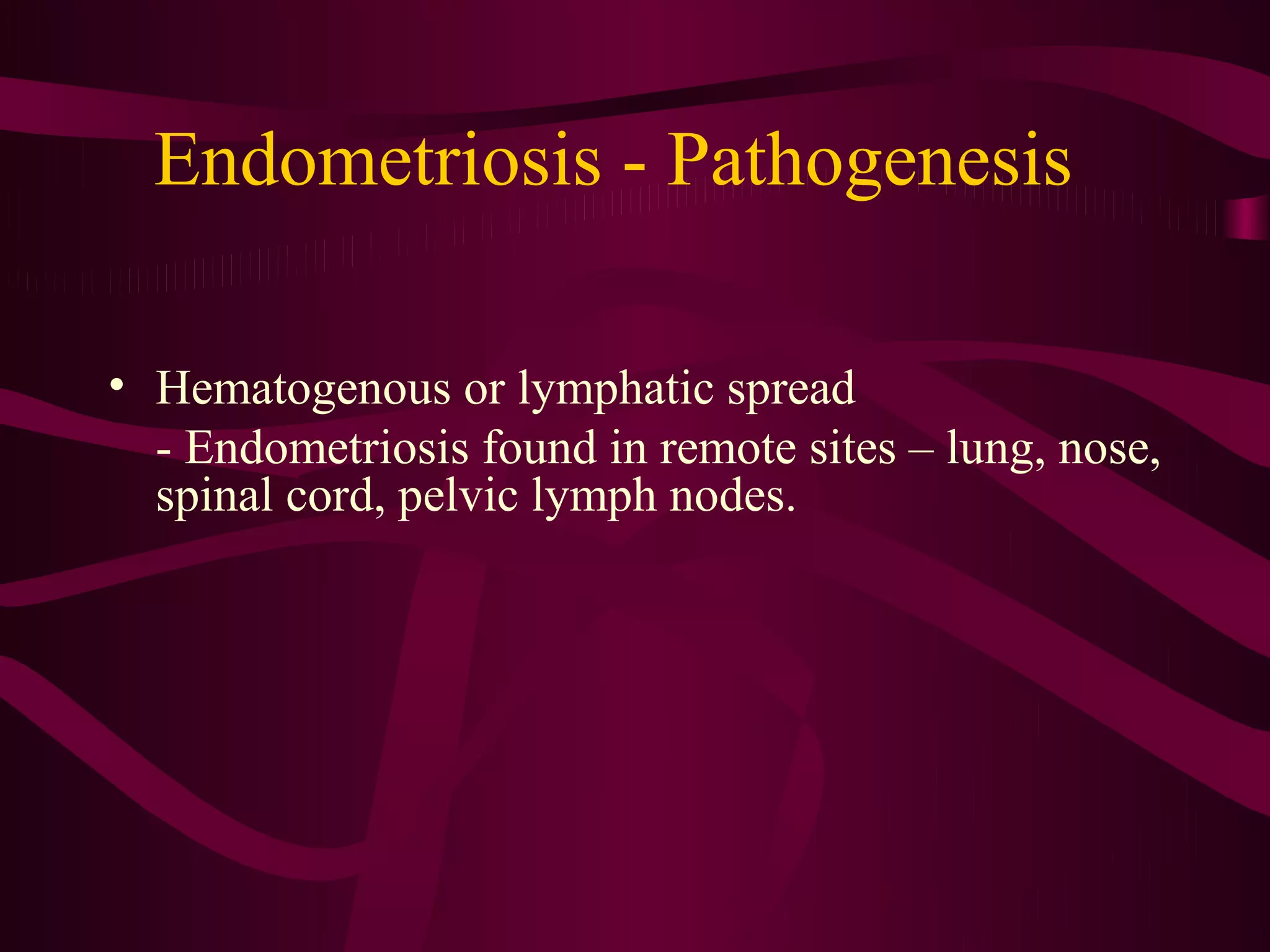 Endometriosis - Pathogenesis

• Hematogenous or lymphatic spread
- Endometriosis found in remote sites – lung, nose, spinal cord, pelvic lymph nodes.